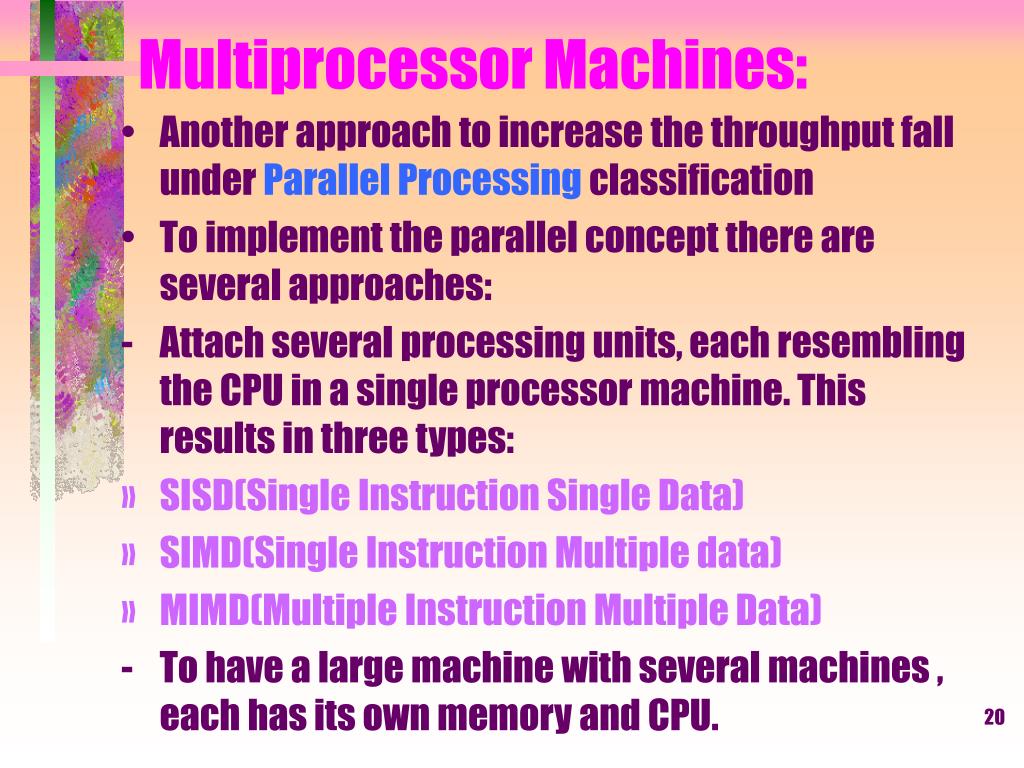 Multiprocessor Machines:

• Another approach to increase the throughput fall under Parallel Processing classification

• To implement the parallel concept there are several approaches:

- Attach several processing units, each resembling the CPU in a single processor machine. This results in three types:

» SISD(Single Instruction Single Data)

» SIMD(Single Instruction Multiple data)

» MIMD(Multiple Instruction Multiple Data)

- To have a large machine with several machines , each has its own memory and CPU.

20